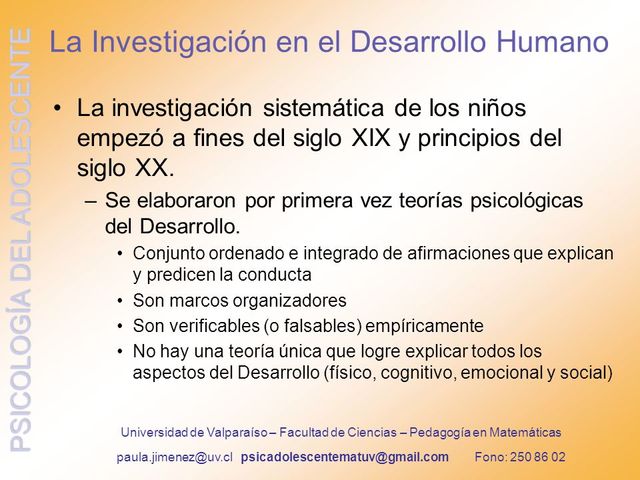 PSICOLOGÍA DEL ADOLESCENTE

La Investigación en el Desarrollo Humano

• La investigación sistemática de los niños empezó a fines del siglo XIX y principios del siglo XX.
– Se elaboraron por primera vez teorías psicológicas del Desarrollo.
• Conjunto ordenado e integrado de afirmaciones que explican y predicen la conducta
• Son marcos organizadores
• Son verificables (o falsables) empíricamente
• No hay una teoría única que logre explicar todos los aspectos del Desarrollo (físico, cognitivo, emocional y social)

Universidad de Valparaíso – Facultad de Ciencias – Pedagogía en Matemáticas

paula.jimenez@uv.cl psicadolescentematuv@gmail.com Fono: 250 86 02